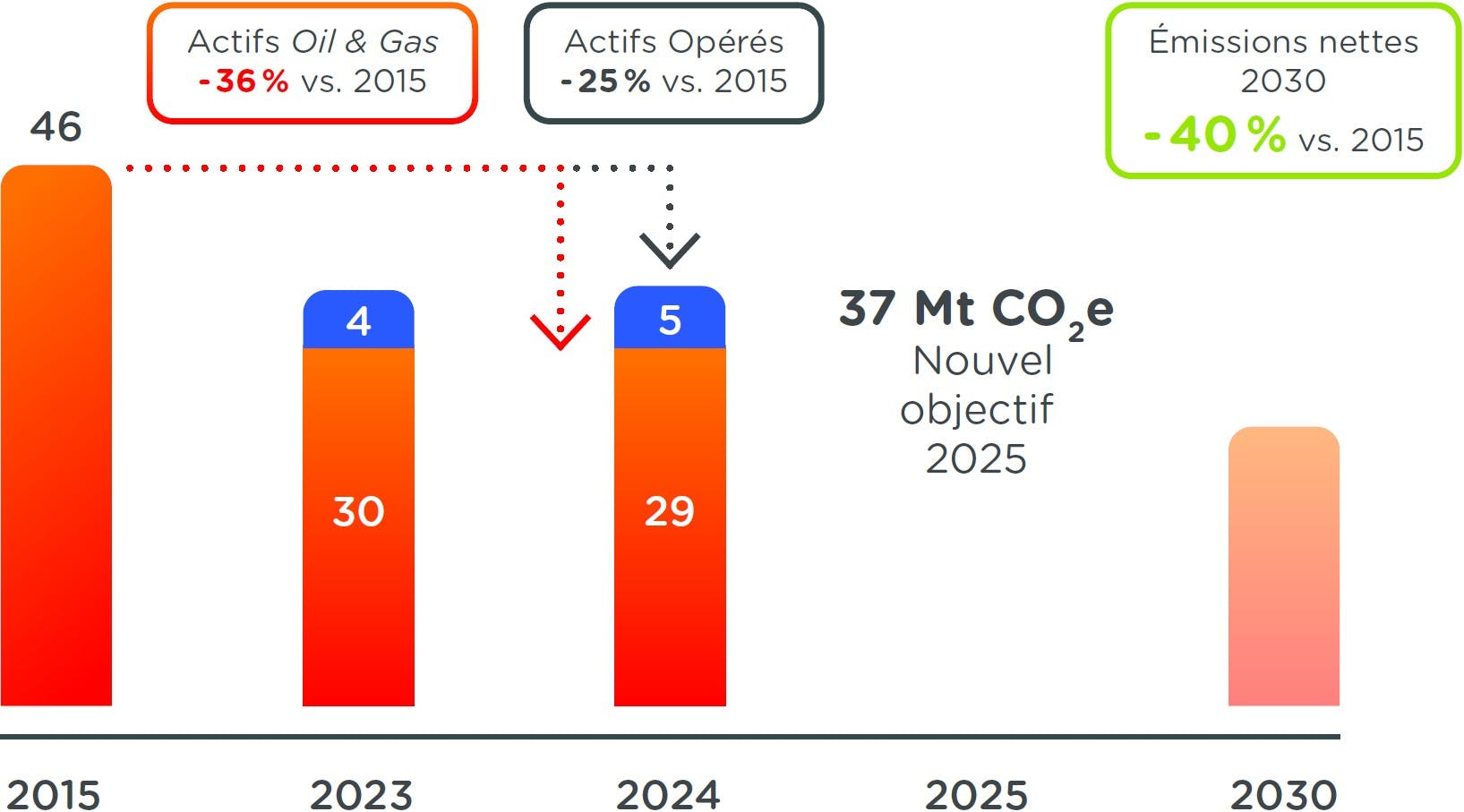 Actifs Oil & Gas
-36 % vs. 2015

Actifs Opérés
-25 % vs. 2015

Émissions nettes 2030
-40 % vs. 2015

46

4

30

5

29

37 Mt $CO_2e$
Nouvel objectif 2025

2015

2023

2024

2025

2030